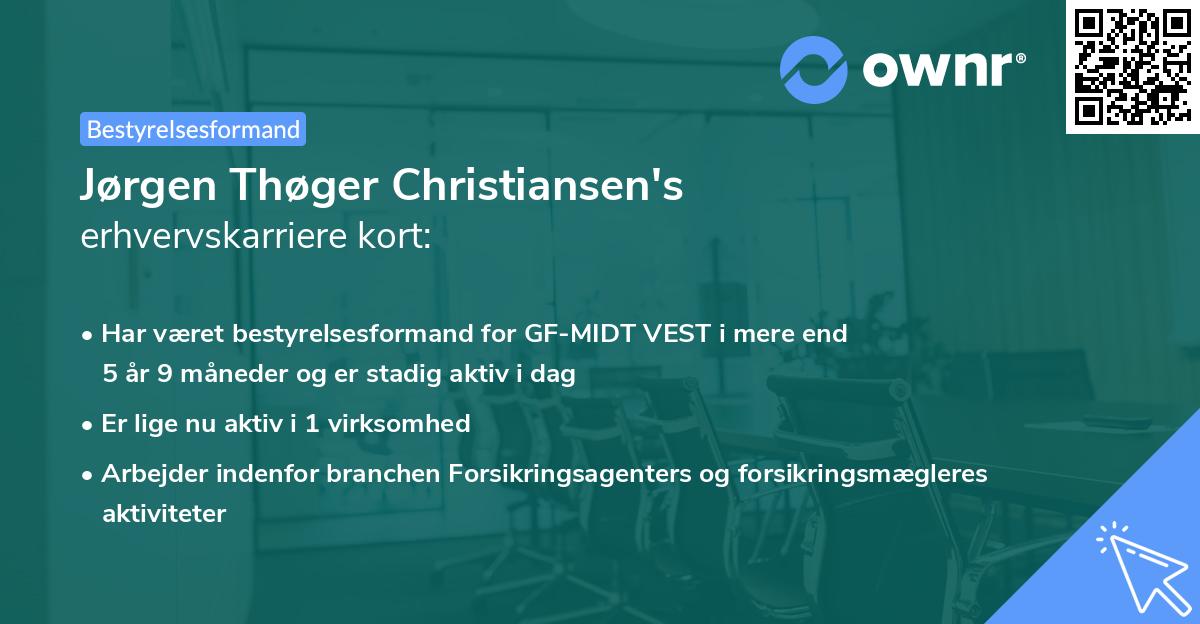 ownr®

Bestyrelsesformand

Jørgen Thøger Christiansen's
erhvervskarriere kort:

• Har været bestyrelsesformand for GF-MIDT VEST i mere end 5 år 9 måneder og er stadig aktiv i dag

• Er lige nu aktiv i 1 virksomhed

• Arbejder indenfor branchen Forsikringsagenters og forsikringsmægleres aktiviteter